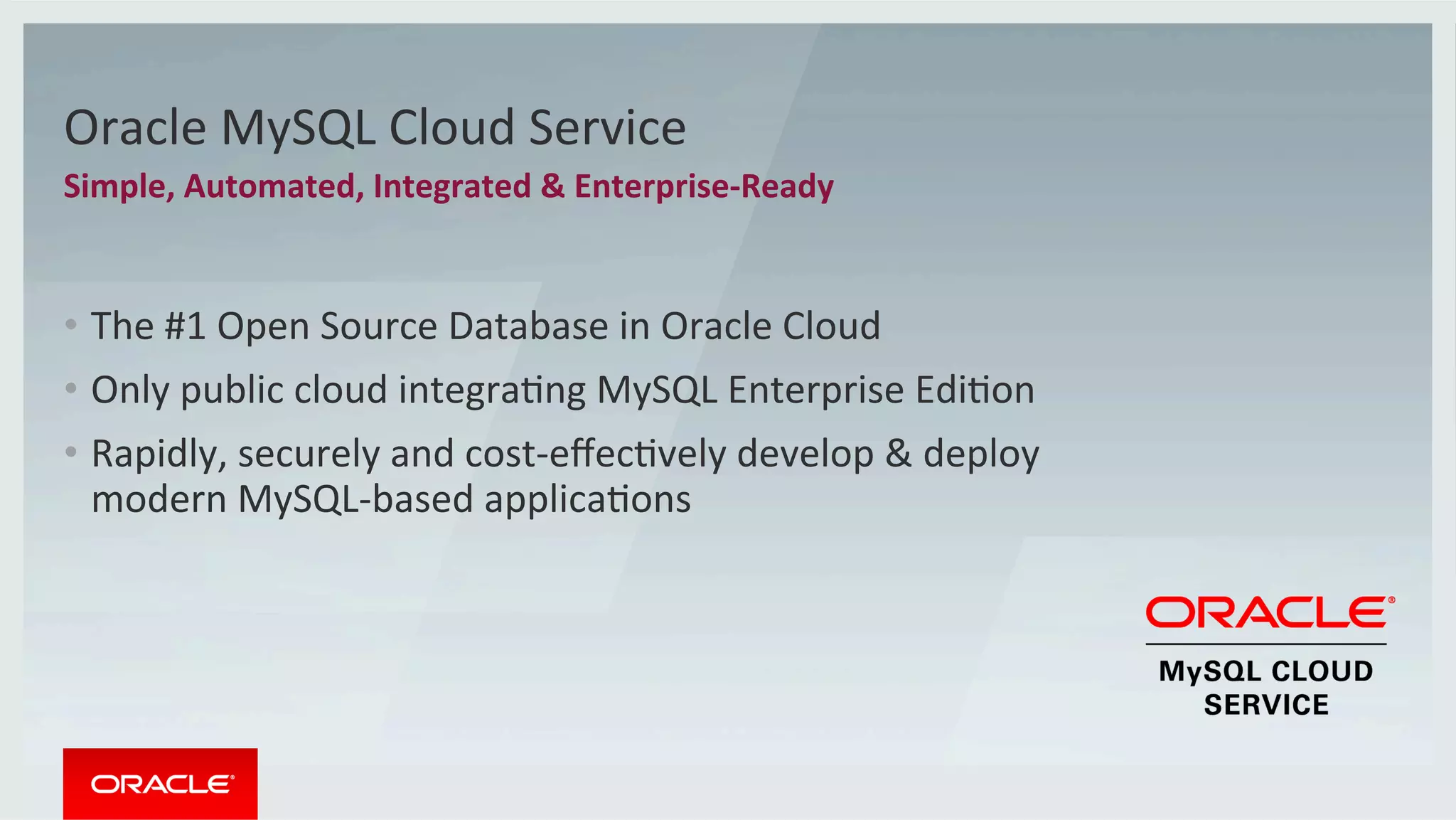 Oracle MySQL Cloud Service
Simple, Automated, Integrated & Enterprise-Ready

• The #1 Open Source Database in Oracle Cloud
• Only public cloud integrating MySQL Enterprise Edition
• Rapidly, securely and cost-effectively develop & deploy modern MySQL-based applications

ORACLE®
MySQL CLOUD SERVICE

ORACLE®